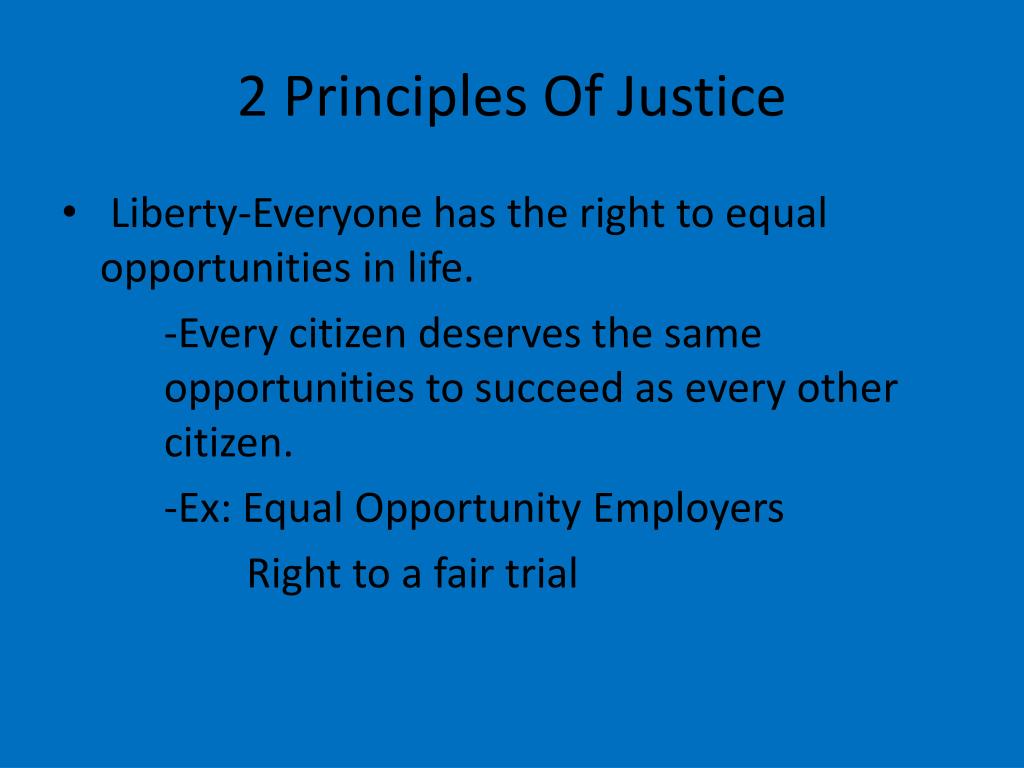 2 Principles Of Justice

• Liberty-Everyone has the right to equal opportunities in life.

-Every citizen deserves the same opportunities to succeed as every other citizen.

-Ex: Equal Opportunity Employers

Right to a fair trial